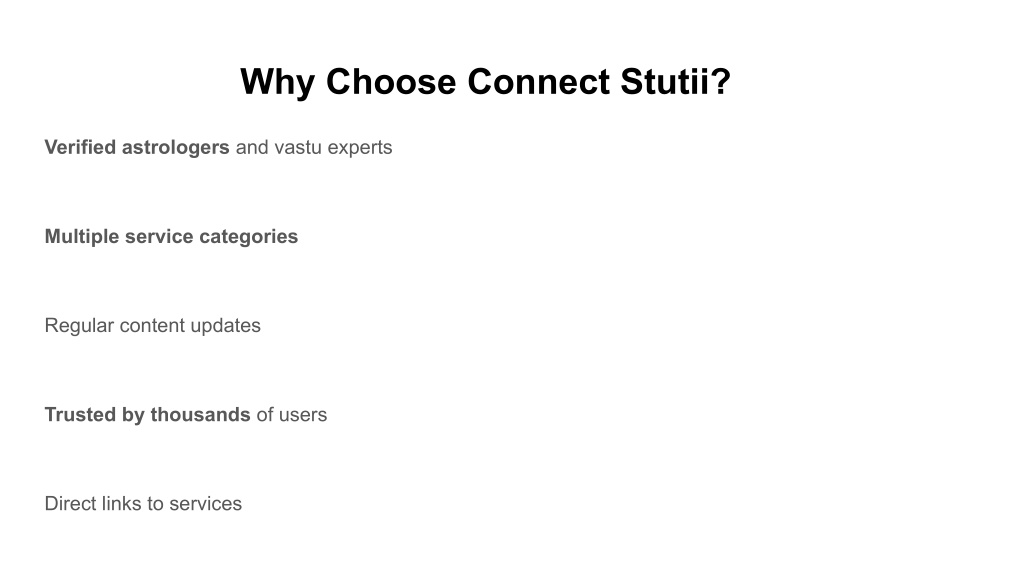 Why Choose Connect Stutii?

Verified astrologers and vastu experts

Multiple service categories

Regular content updates

Trusted by thousands of users

Direct links to services